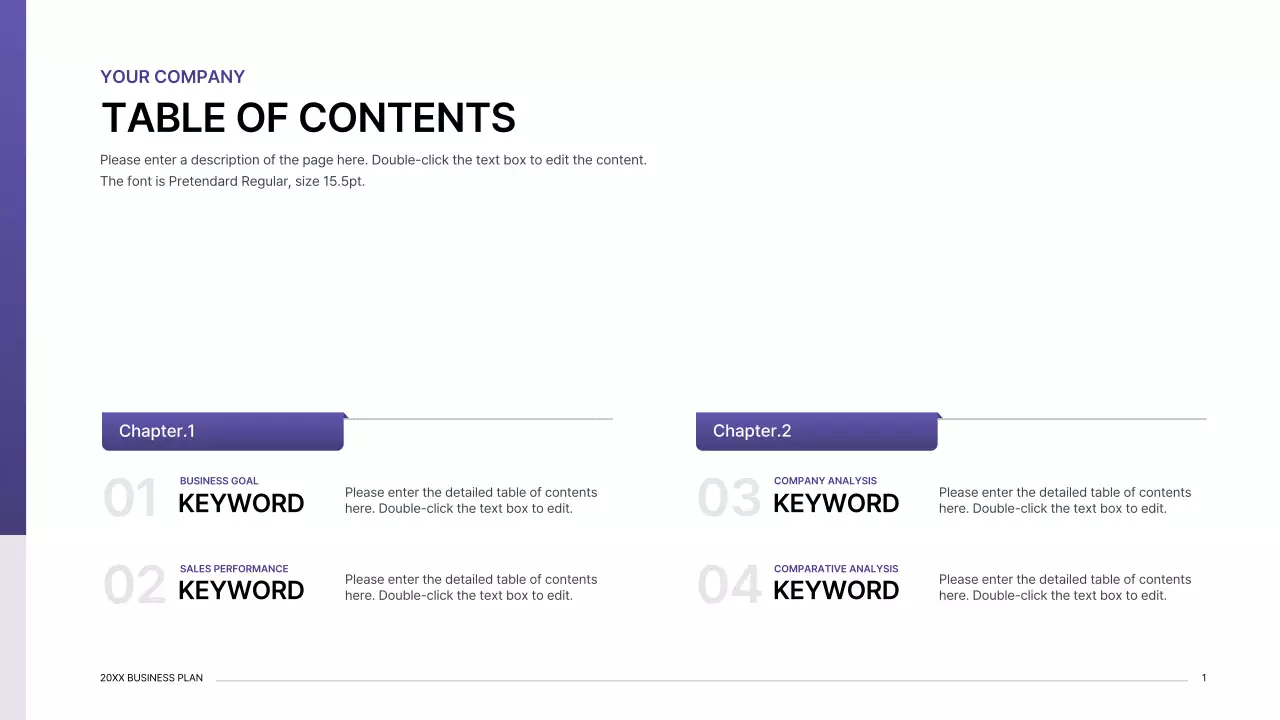 YOUR COMPANY

TABLE OF CONTENTS

Please enter a description of the page here. Double-click the text box to edit the content. The font is Pretendard Regular, size 15.5pt.

Chapter.1

01 BUSINESS GOAL
KEYWORD
Please enter the detailed table of contents here. Double-click the text box to edit.

02 SALES PERFORMANCE
KEYWORD
Please enter the detailed table of contents here. Double-click the text box to edit.

Chapter.2

03 COMPANY ANALYSIS
KEYWORD
Please enter the detailed table of contents here. Double-click the text box to edit.

04 COMPARATIVE ANALYSIS
KEYWORD
Please enter the detailed table of contents here. Double-click the text box to edit.

20XX BUSINESS PLAN

1